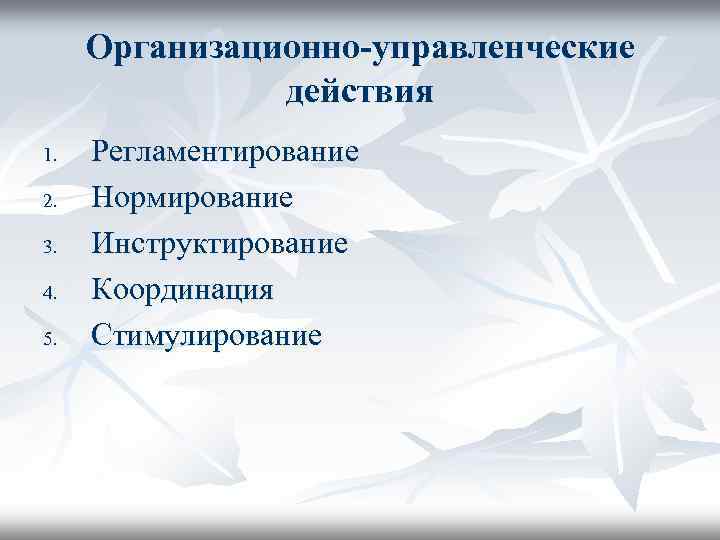 Организационно-управленческие действия

1. Регламентирование
2. Нормирование
3. Инструктирование
4. Координация
5. Стимулирование